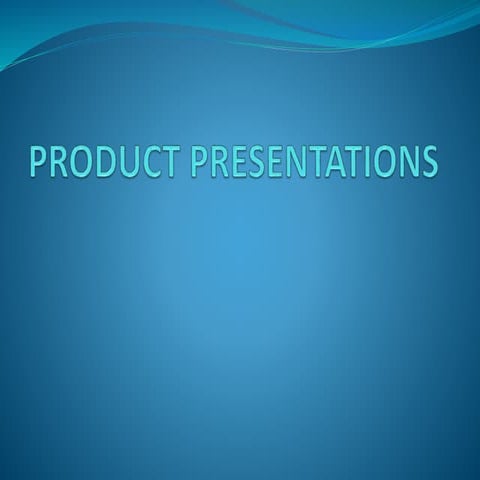 PRODUCT PRESENTATIONS